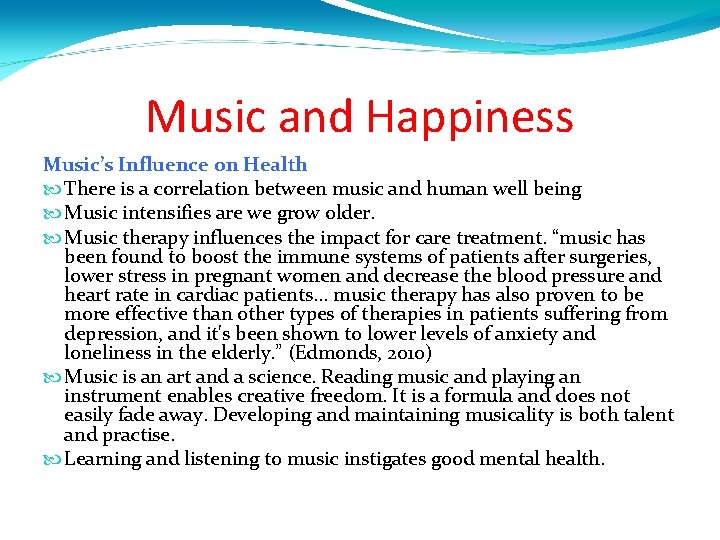 Music and Happiness

Music's Influence on Health

There is a correlation between music and human well being

Music intensifies are we grow older.

Music therapy influences the impact for care treatment. "music has been found to boost the immune systems of patients after surgeries, lower stress in pregnant women and decrease the blood pressure and heart rate in cardiac patients... music therapy has also proven to be more effective than other types of therapies in patients suffering from depression, and it's been shown to lower levels of anxiety and loneliness in the elderly." (Edmonds, 2010)

Music is an art and a science. Reading music and playing an instrument enables creative freedom. It is a formula and does not easily fade away. Developing and maintaining musicality is both talent and practise.

Learning and listening to music instigates good mental health.